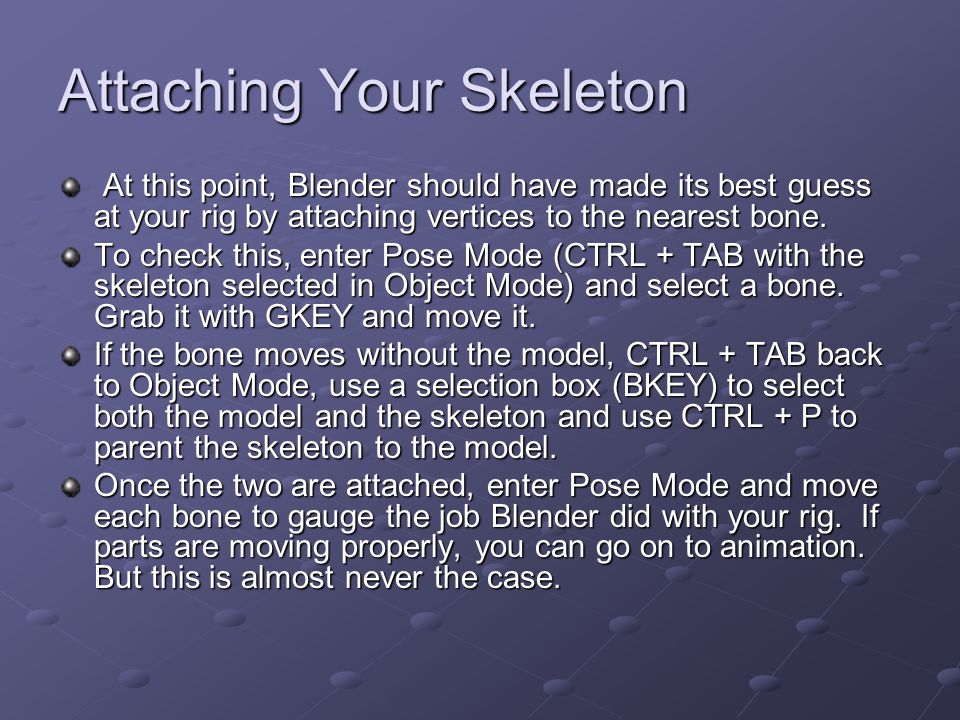 Attaching Your Skeleton

At this point, Blender should have made its best guess at your rig by attaching vertices to the nearest bone.

To check this, enter Pose Mode (CTRL + TAB with the skeleton selected in Object Mode) and select a bone. Grab it with GKEY and move it.

If the bone moves without the model, CTRL + TAB back to Object Mode, use a selection box (BKEY) to select both the model and the skeleton and use CTRL + P to parent the skeleton to the model.

Once the two are attached, enter Pose Mode and move each bone to gauge the job Blender did with your rig. If parts are moving properly, you can go on to animation. But this is almost never the case.